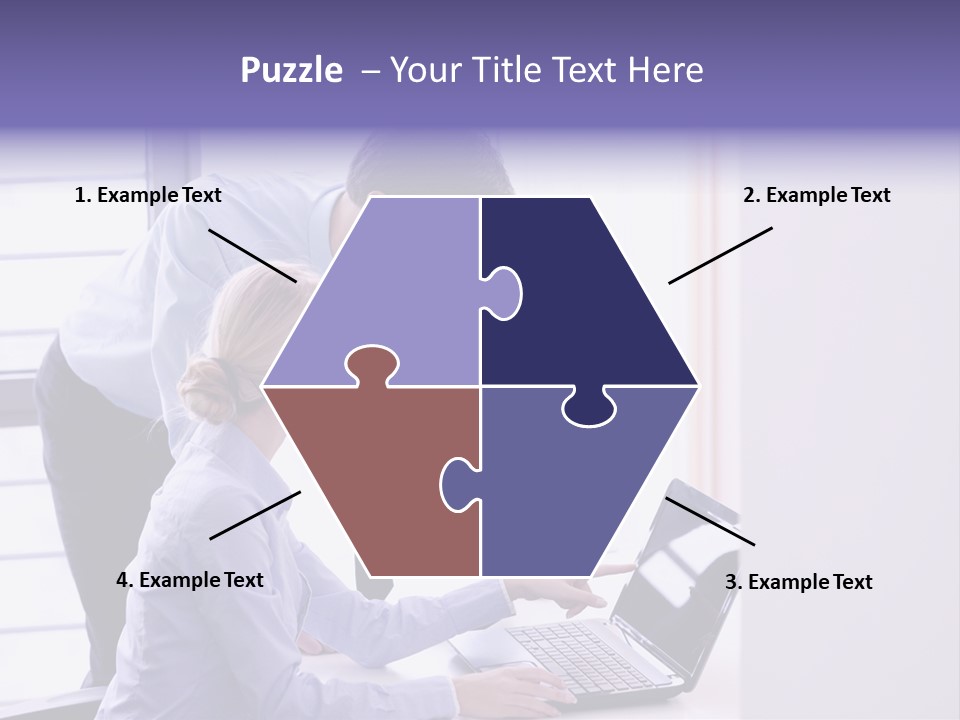 Puzzle – Your Title Text Here

1. Example Text

2. Example Text

4. Example Text

3. Example Text